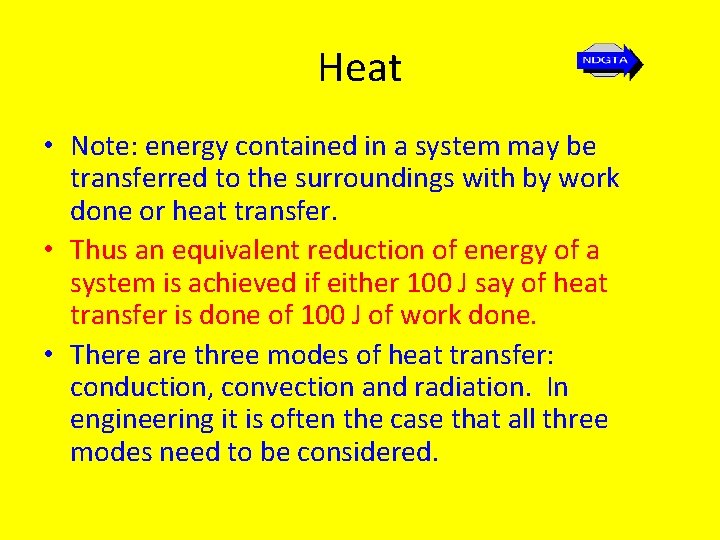 Heat

NDGTA

• Note: energy contained in a system may be transferred to the surroundings with by work done or heat transfer.

• Thus an equivalent reduction of energy of a system is achieved if either 100 J say of heat transfer is done of 100 J of work done.

• There are three modes of heat transfer: conduction, convection and radiation. In engineering it is often the case that all three modes need to be considered.